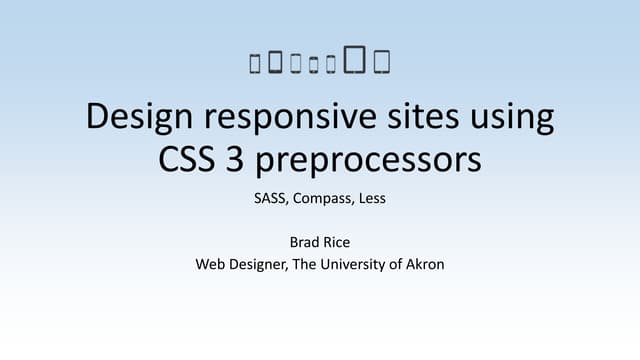 Design responsive sites using CSS 3 preprocessors

SASS, Compass, Less

Brad Rice
Web Designer, The University of Akron